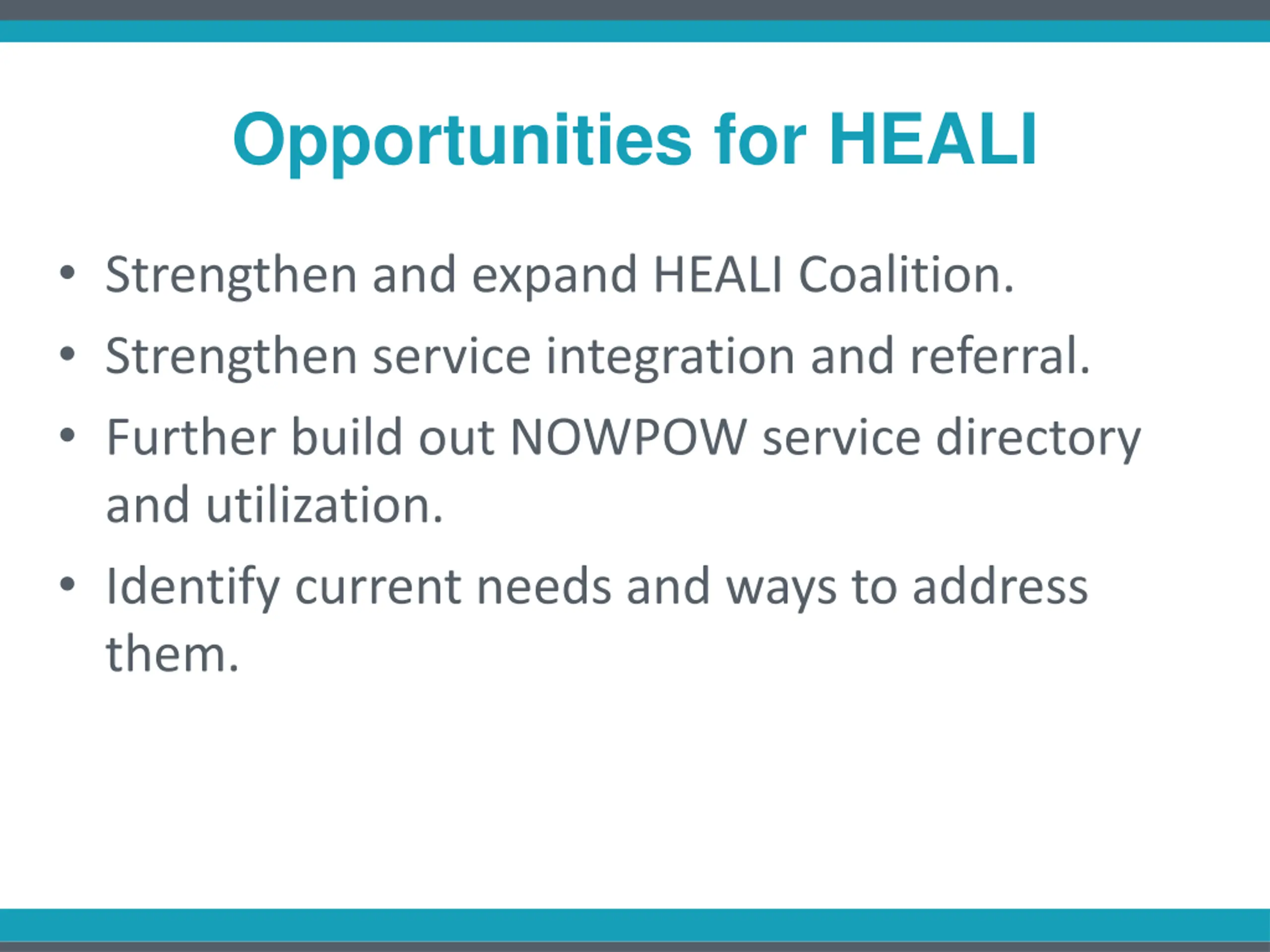 Opportunities for HEALI

• Strengthen and expand HEALI Coalition.
• Strengthen service integration and referral.
• Further build out NOWPOW service directory and utilization.
• Identify current needs and ways to address them.